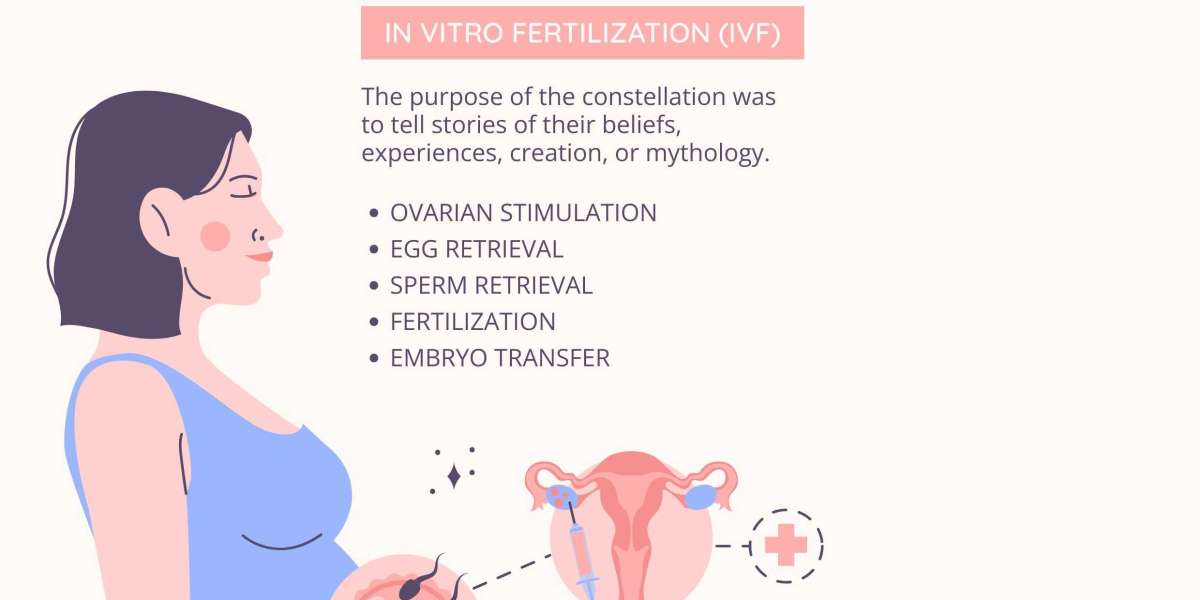 IN VITRO FERTILIZATION (IVF)

The purpose of the constellation was to tell stories of their beliefs, experiences, creation, or mythology.

• OVARIAN STIMULATION
• EGG RETRIEVAL
• SPERM RETRIEVAL
• FERTILIZATION
• EMBRYO TRANSFER